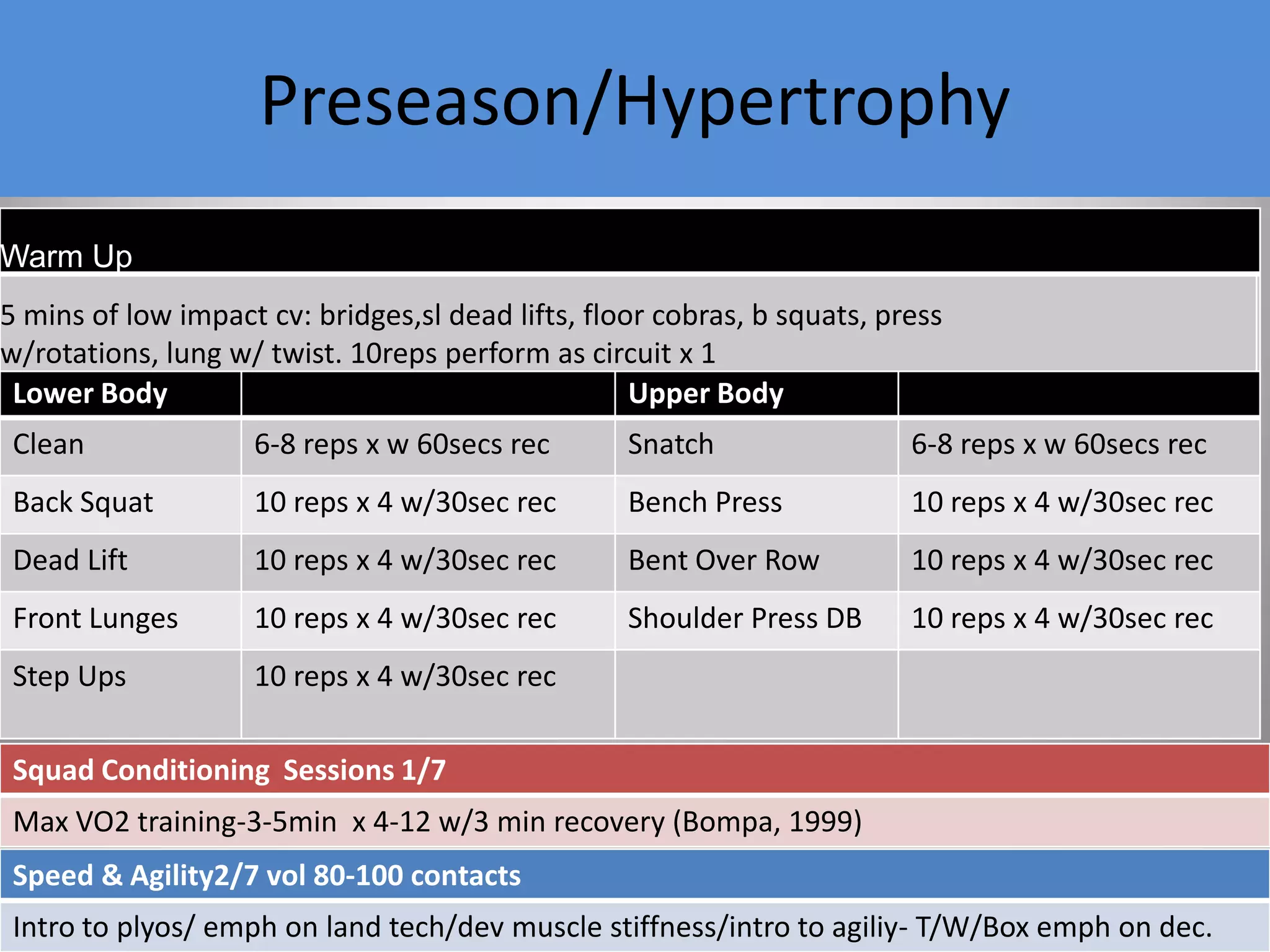 Preseason/Hypertrophy

Warm Up

5 mins of low impact cv: bridges,sl dead lifts, floor cobras, b squats, press w/rotations, lung w/ twist. 10reps perform as circuit x 1

| Lower Body | | Upper Body | |
|---|---|---|---|
| Clean | 6-8 reps x w 60secs rec | Snatch | 6-8 reps x w 60secs rec |
| Back Squat | 10 reps x 4 w/30sec rec | Bench Press | 10 reps x 4 w/30sec rec |
| Dead Lift | 10 reps x 4 w/30sec rec | Bent Over Row | 10 reps x 4 w/30sec rec |
| Front Lunges | 10 reps x 4 w/30sec rec | Shoulder Press DB | 10 reps x 4 w/30sec rec |
| Step Ups | 10 reps x 4 w/30sec rec | | |

Squad Conditioning Sessions 1/7

Max VO2 training-3-5min x 4-12 w/3 min recovery (Bompa, 1999)

Speed & Agility2/7 vol 80-100 contacts

Intro to plyos/ emph on land tech/dev muscle stiffness/intro to agiliy- T/W/Box emph on dec.